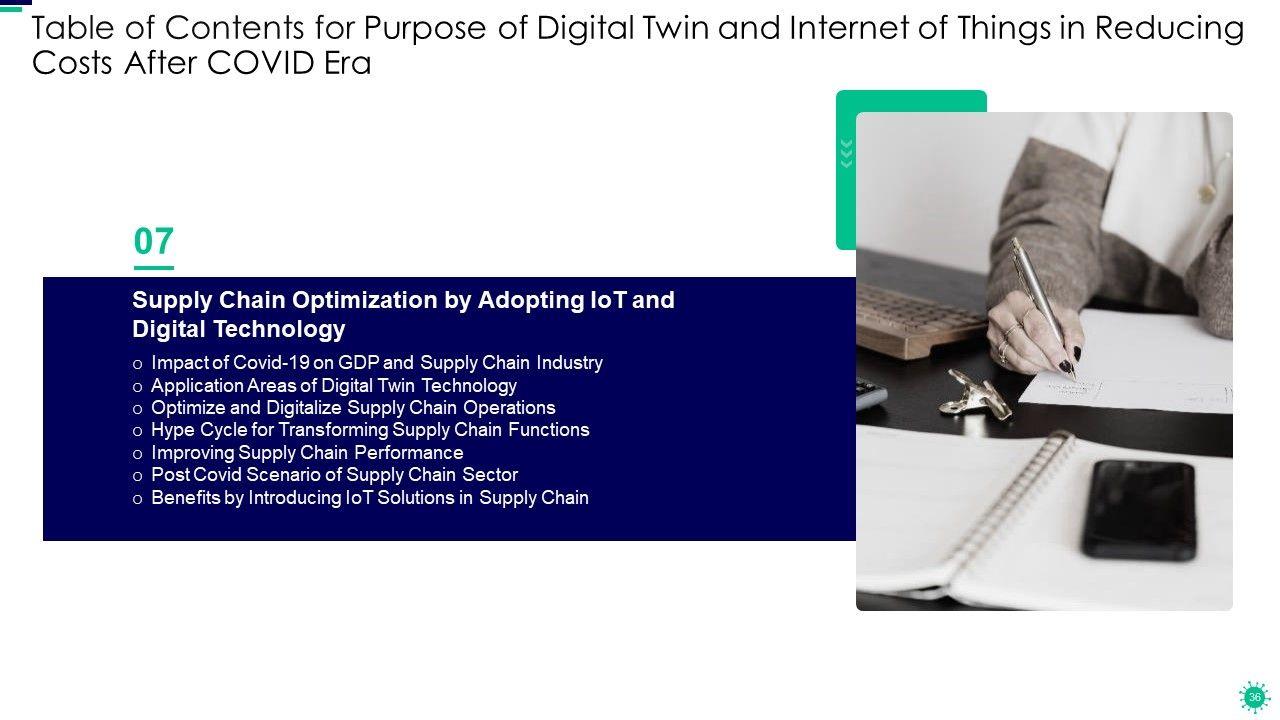 Table of Contents for Purpose of Digital Twin and Internet of Things in Reducing Costs After COVID Era

07

Supply Chain Optimization by Adopting IoT and Digital Technology

o Impact of Covid-19 on GDP and Supply Chain Industry
o Application Areas of Digital Twin Technology
o Optimize and Digitalize Supply Chain Operations
o Hype Cycle for Transforming Supply Chain Functions
o Improving Supply Chain Performance
o Post Covid Scenario of Supply Chain Sector
o Benefits by Introducing IoT Solutions in Supply Chain

36